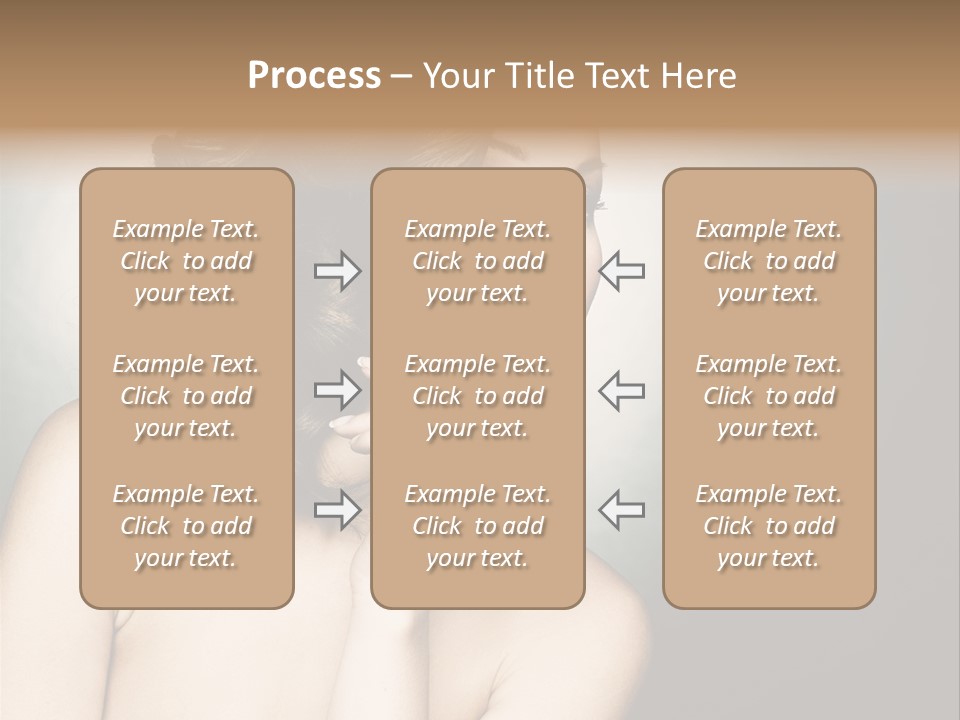 Process – Your Title Text Here

Example Text. Click to add your text.

Example Text. Click to add your text.

Example Text. Click to add your text.

Example Text. Click to add your text.

Example Text. Click to add your text.

Example Text. Click to add your text.

Example Text. Click to add your text.

Example Text. Click to add your text.

Example Text. Click to add your text.